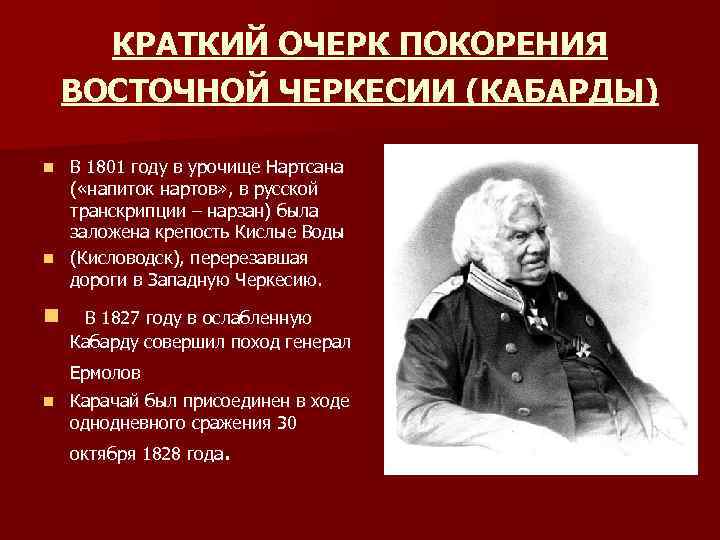 КРАТКИЙ ОЧЕРК ПОКОРЕНИЯ ВОСТОЧНОЙ ЧЕРКЕСИИ (КАБАРДЫ)

- В 1801 году в урочище Нартсана («напиток нартов», в русской транскрипции – нарзан) была заложена крепость Кислые Воды
- (Кисловодск), перерезавшая дороги в Западную Черкесию.
- В 1827 году в ослабленную Кабарду совершил поход генерал Ермолов
- Карачай был присоединен в ходе однодневного сражения 30 октября 1828 года.